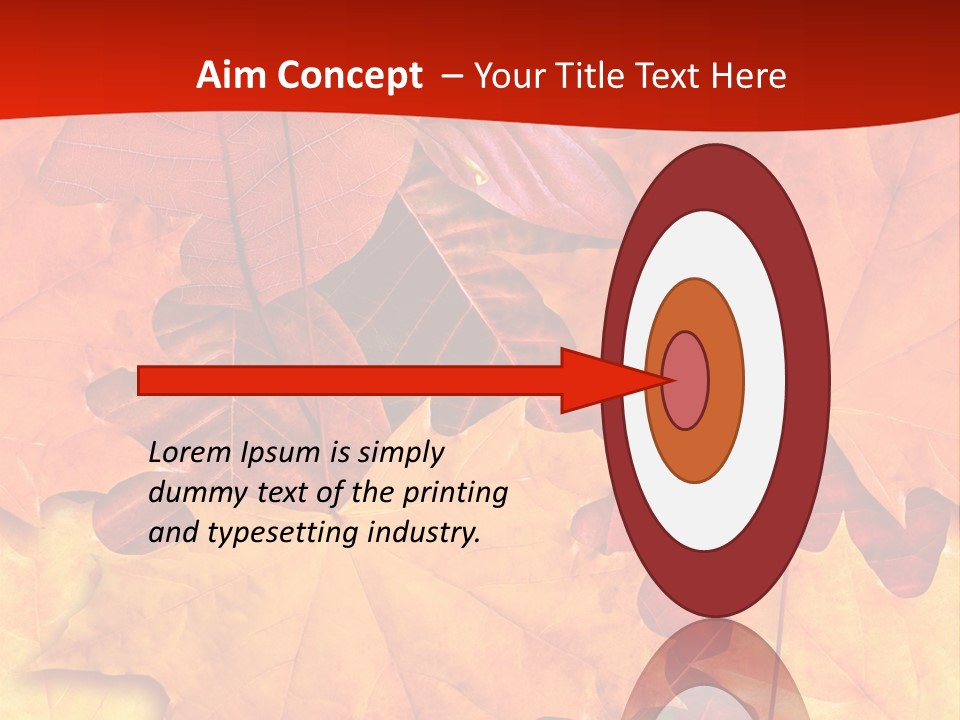 Aim Concept – Your Title Text Here

Lorem Ipsum is simply dummy text of the printing and typesetting industry.